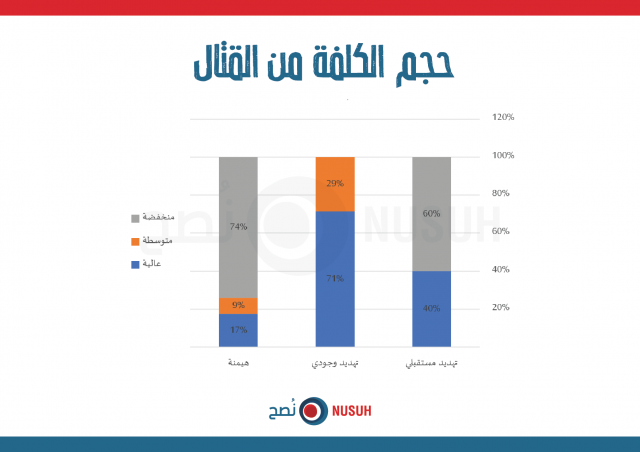 حجم الكلفة من القتال

120%
100%
80%
60%
40%
20%

منخفضة
متوسطة
عالية

74%
9%
17%

29%
71%

60%
40%

هيمنة
تهديد وجودي
تهديد مستقبلي

نُصح NUSUH

نُصح NUSUH